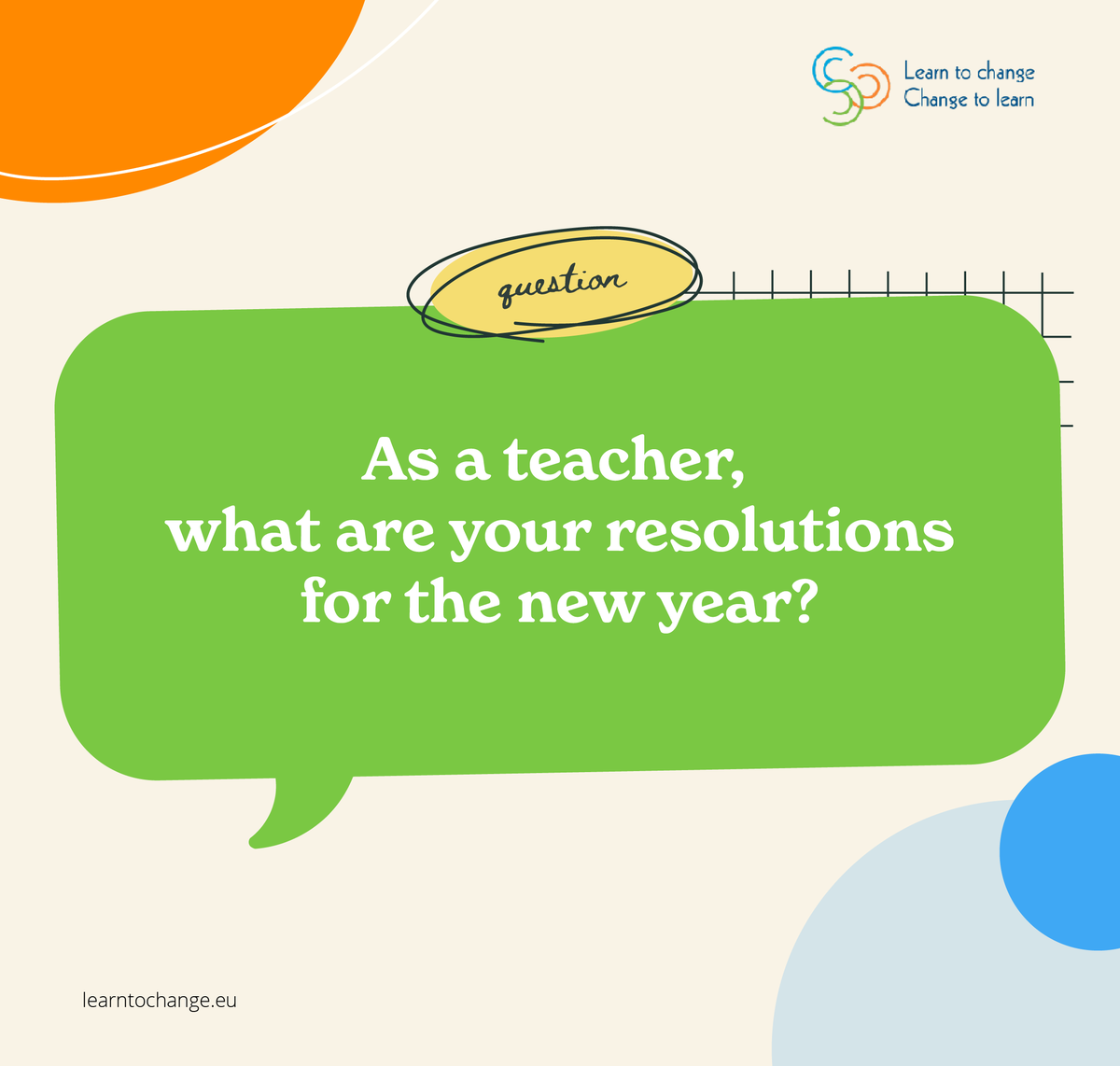 Learn to change
Change to learn

question

As a teacher, what are your resolutions for the new year?

learntochange.eu